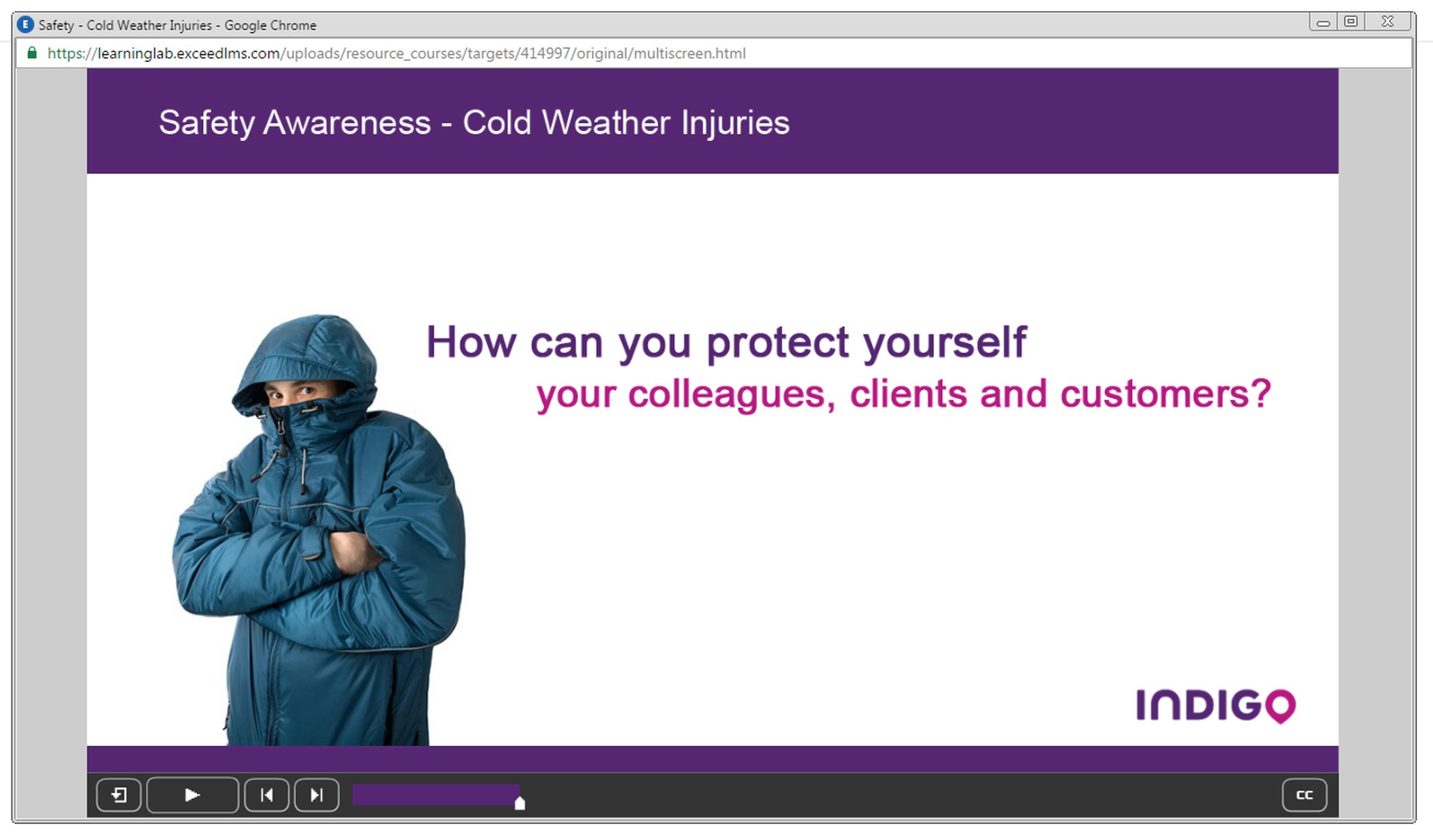 Safety - Cold Weather Injuries - Google Chrome

https://learninglab.exceedlms.com/uploads/resource_courses/targets/414997/original/multiscreen.html

Safety Awareness - Cold Weather Injuries

How can you protect yourself
your colleagues, clients and customers?

INDIGO

CC